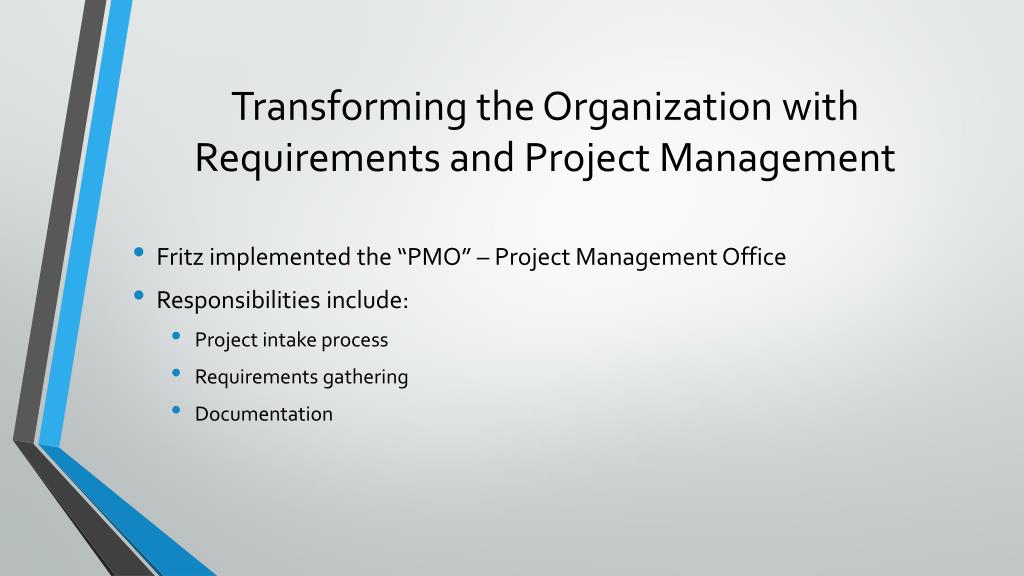 Transforming the Organization with Requirements and Project Management

• Fritz implemented the “PMO” – Project Management Office
• Responsibilities include:
  • Project intake process
  • Requirements gathering
  • Documentation